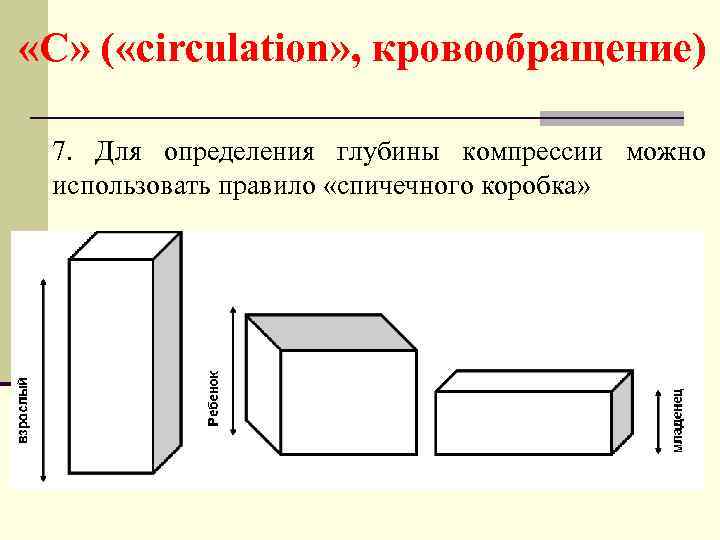 «С» («circulation», кровообращение)

7. Для определения глубины компрессии можно использовать правило «спичечного коробка»

взрослый

Ребенок

младенец